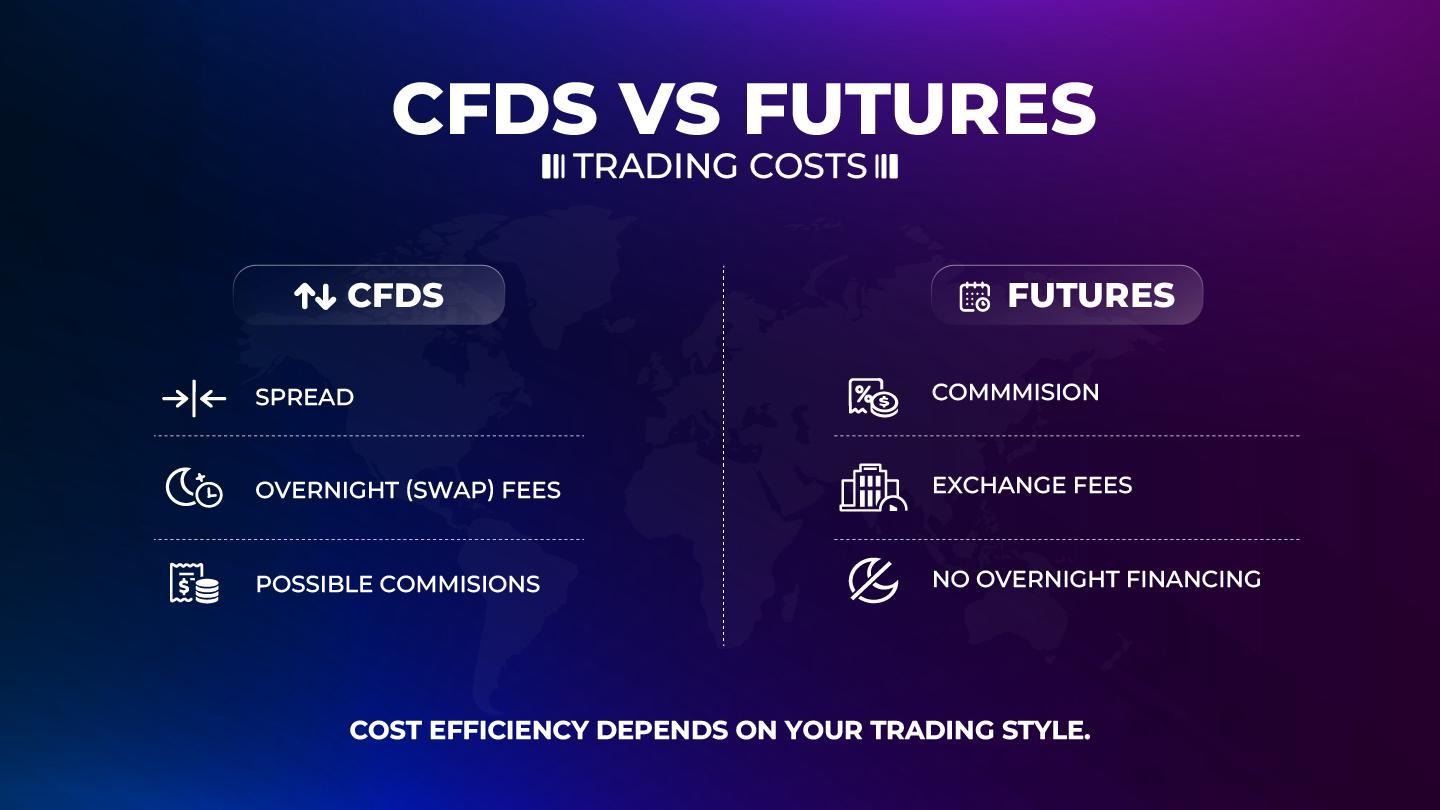 CFDS VS FUTURES
TRADING COSTS

CFDS

SPREAD

OVERNIGHT (SWAP) FEES

POSSIBLE COMMISIONS

FUTURES

COMMMISION

EXCHANGE FEES

NO OVERNIGHT FINANCING

COST EFFICIENCY DEPENDS ON YOUR TRADING STYLE.